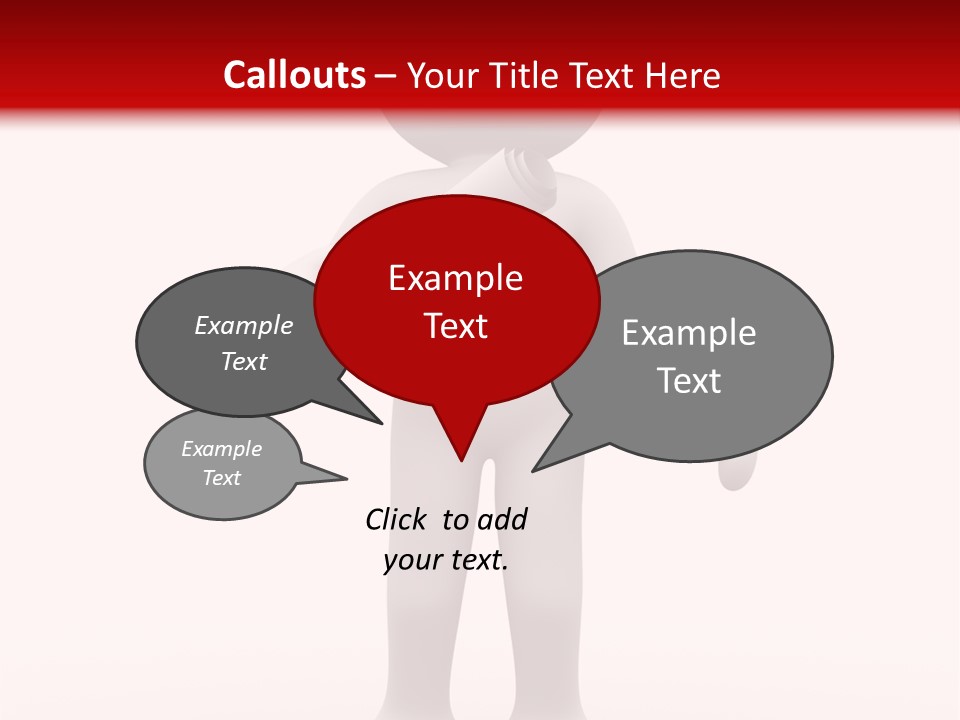 Callouts – Your Title Text Here

Example Text

Example Text

Example Text

Example Text

Click to add your text.